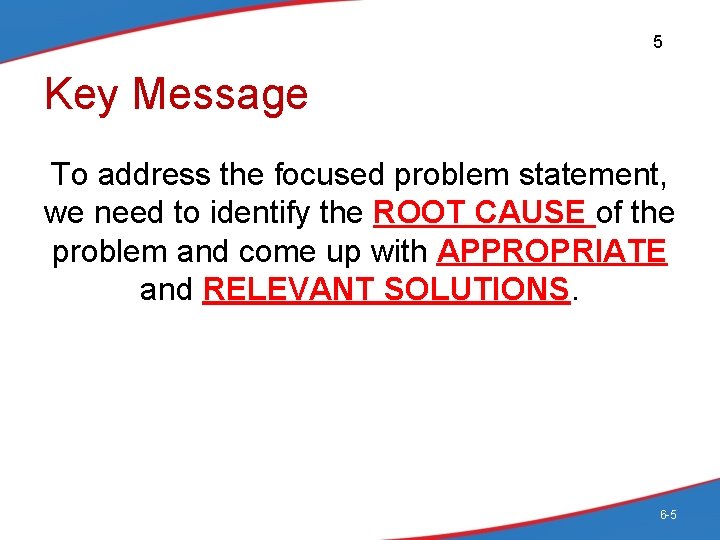 5

Key Message

To address the focused problem statement, we need to identify the ROOT CAUSE of the problem and come up with APPROPRIATE and RELEVANT SOLUTIONS.

6-5